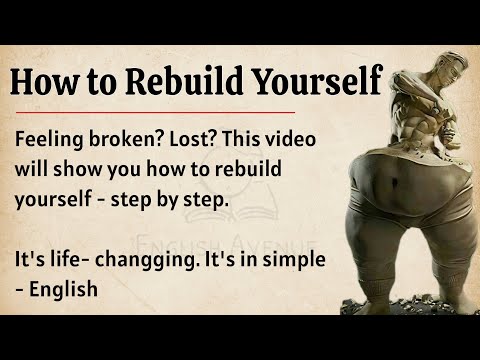 How to Rebuild Yourself

Feeling broken? Lost? This video will show you how to rebuild yourself - step by step.

ENGLISH AVENUE

It's life- changging. It's in simple - English